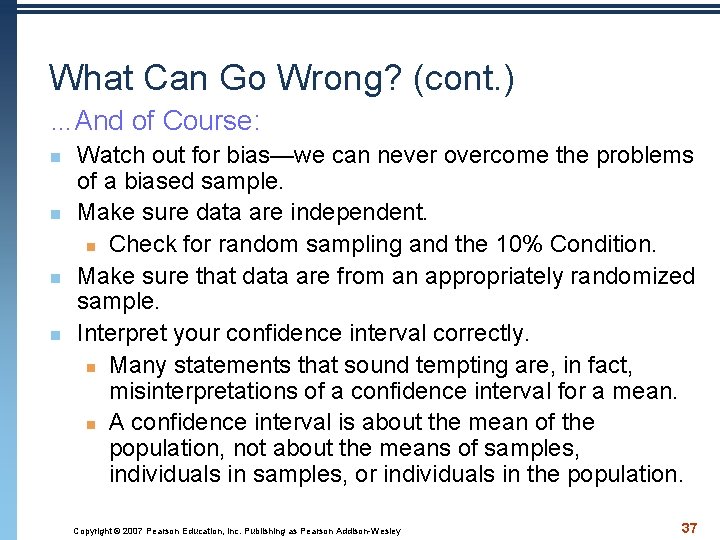 What Can Go Wrong? (cont.)

...And of Course:

- Watch out for bias—we can never overcome the problems of a biased sample.
- Make sure data are independent.
  - Check for random sampling and the 10% Condition.
- Make sure that data are from an appropriately randomized sample.
- Interpret your confidence interval correctly.
  - Many statements that sound tempting are, in fact, misinterpretations of a confidence interval for a mean.
  - A confidence interval is about the mean of the population, not about the means of samples, individuals in samples, or individuals in the population.

Copyright © 2007 Pearson Education, Inc. Publishing as Pearson Addison-Wesley

37